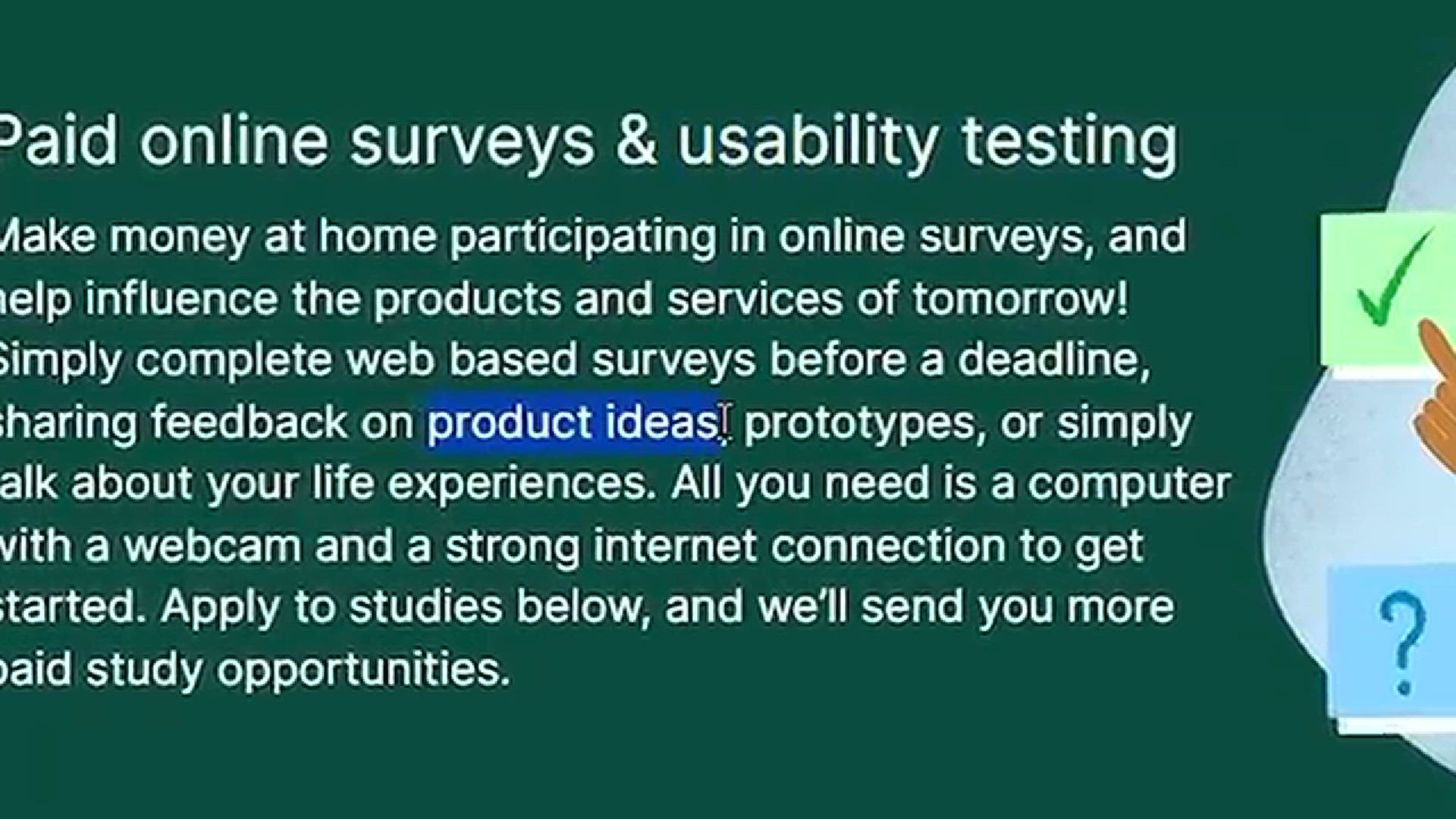 Paid online surveys & usability testing

Make money at home participating in online surveys, and help influence the products and services of tomorrow! Simply complete web based surveys before a deadline, sharing feedback on product ideas, prototypes, or simply talk about your life experiences. All you need is a computer with a webcam and a strong internet connection to get started. Apply to studies below, and we'll send you more paid study opportunities.

?